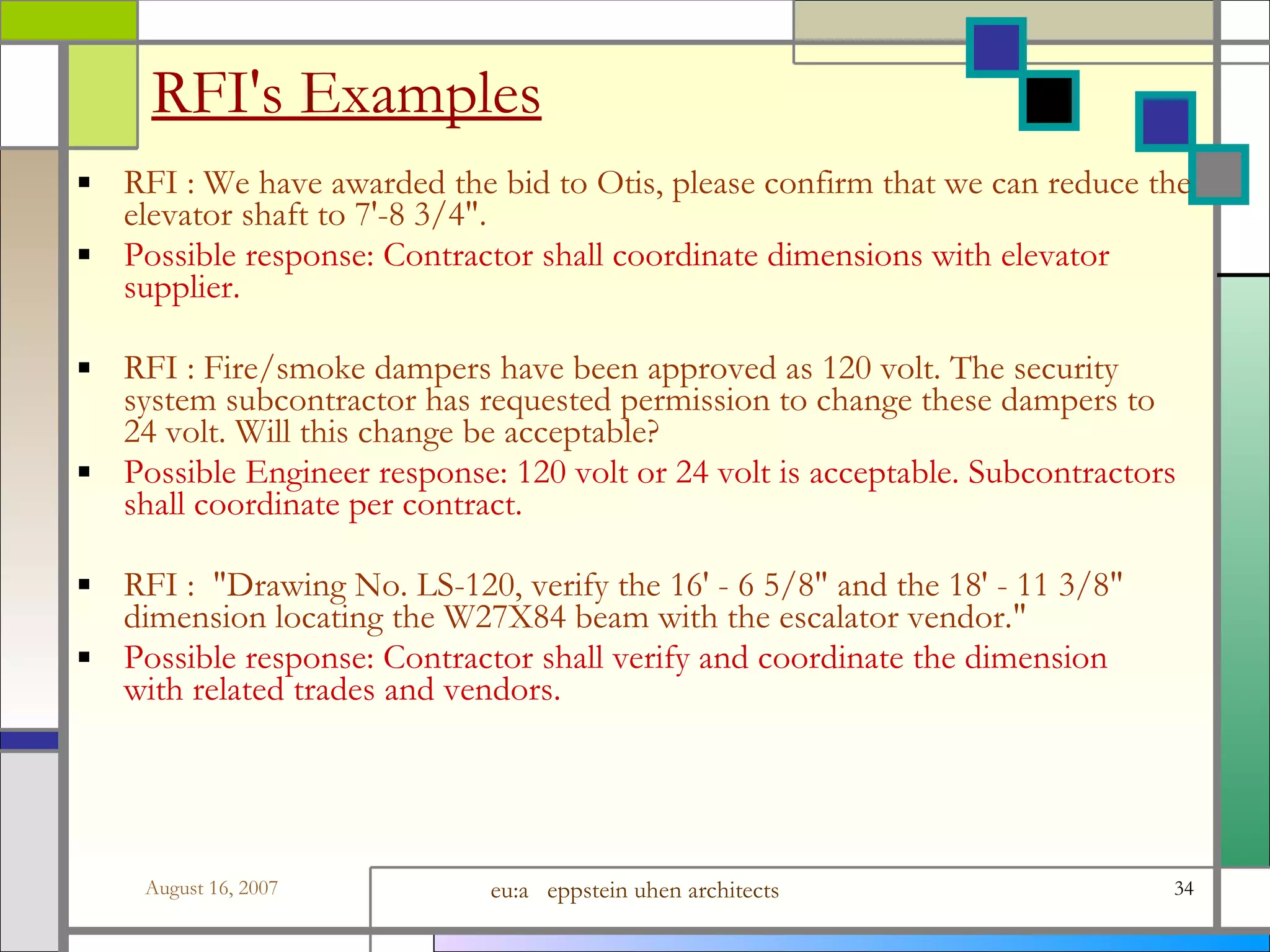 RFI's Examples

- RFI : We have awarded the bid to Otis, please confirm that we can reduce the elevator shaft to 7'-8 3/4".
- Possible response: Contractor shall coordinate dimensions with elevator supplier.

- RFI : Fire/smoke dampers have been approved as 120 volt. The security system subcontractor has requested permission to change these dampers to 24 volt. Will this change be acceptable?
- Possible Engineer response: 120 volt or 24 volt is acceptable. Subcontractors shall coordinate per contract.

- RFI : "Drawing No. LS-120, verify the 16' - 6 5/8" and the 18' - 11 3/8" dimension locating the W27X84 beam with the escalator vendor."
- Possible response: Contractor shall verify and coordinate the dimension with related trades and vendors.

August 16, 2007

eu:a eppstein uhen architects

34